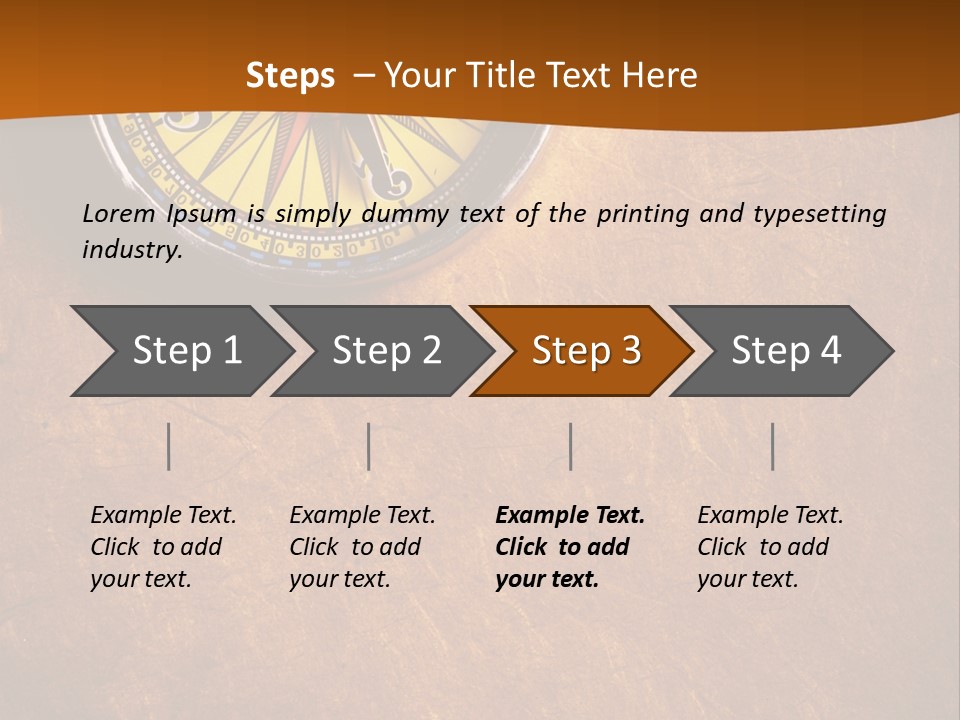 Steps – Your Title Text Here

Lorem Ipsum is simply dummy text of the printing and typesetting industry.

Step 1

Step 2

Step 3

Step 4

Example Text. Click to add your text.

Example Text. Click to add your text.

Example Text. Click to add your text.

Example Text. Click to add your text.